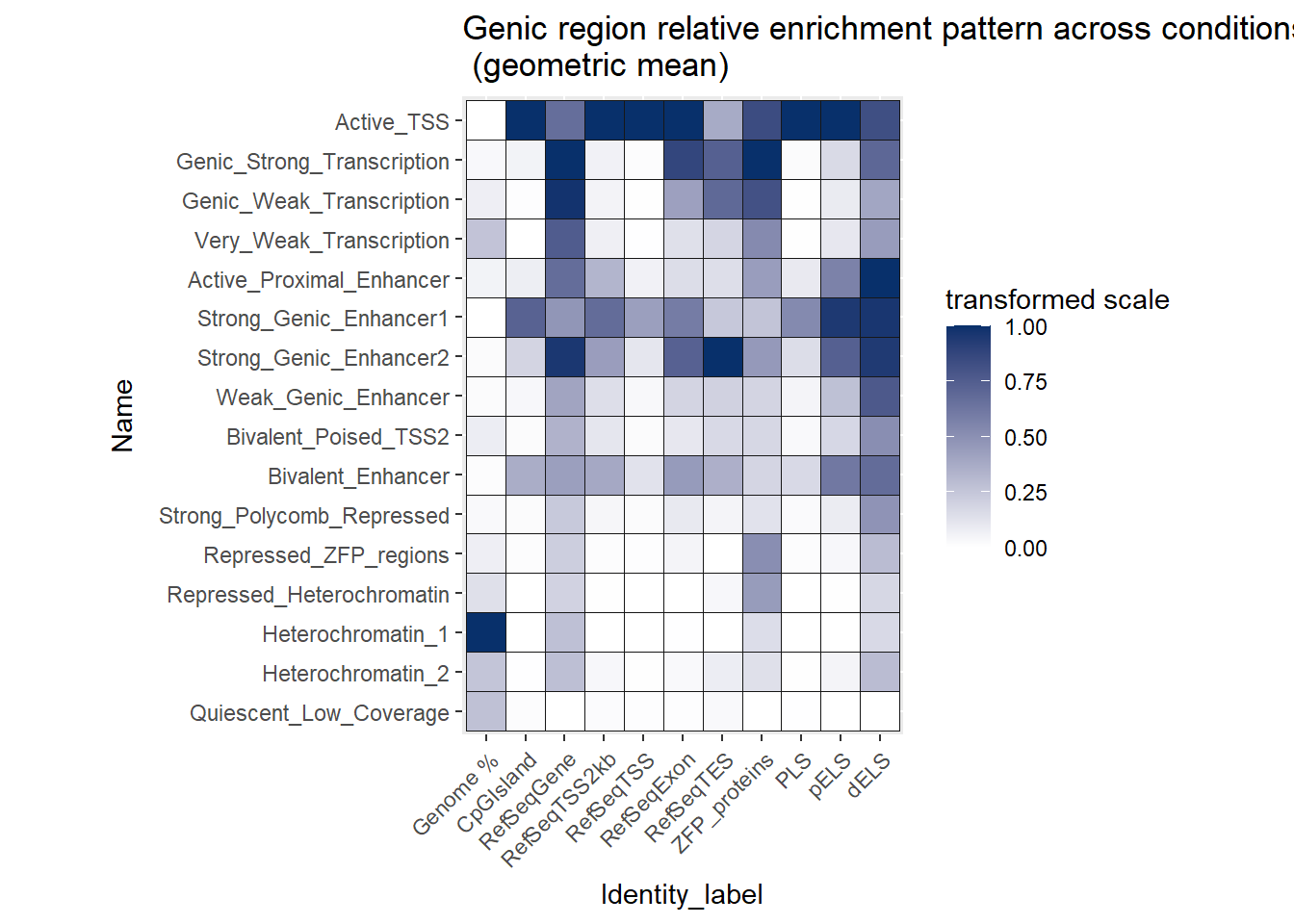 Genic region relative enrichment pattern across condition
(geometric mean)

Name

Active_TSS
Genic_Strong_Transcription
Genic_Weak_Transcription
Very_Weak_Transcription
Active_Proximal_Enhancer
Strong_Genic_Enhancer1
Strong_Genic_Enhancer2
Weak_Genic_Enhancer
Bivalent_Poised_TSS2
Bivalent_Enhancer
Strong_Polycomb_Repressed
Repressed_ZFP_regions
Repressed_Heterochromatin
Heterochromatin_1
Heterochromatin_2
Quiescent_Low_Coverage

Genome %
CpGIsland
RefSeqGene
RefSeqTSS2kb
RefSeqTSS
RefSeqExon
RefSeqTES
ZFP_proteins
PLS
pELS
dELS

Identity_label

transformed scale
1.00
0.75
0.50
0.25
0.00